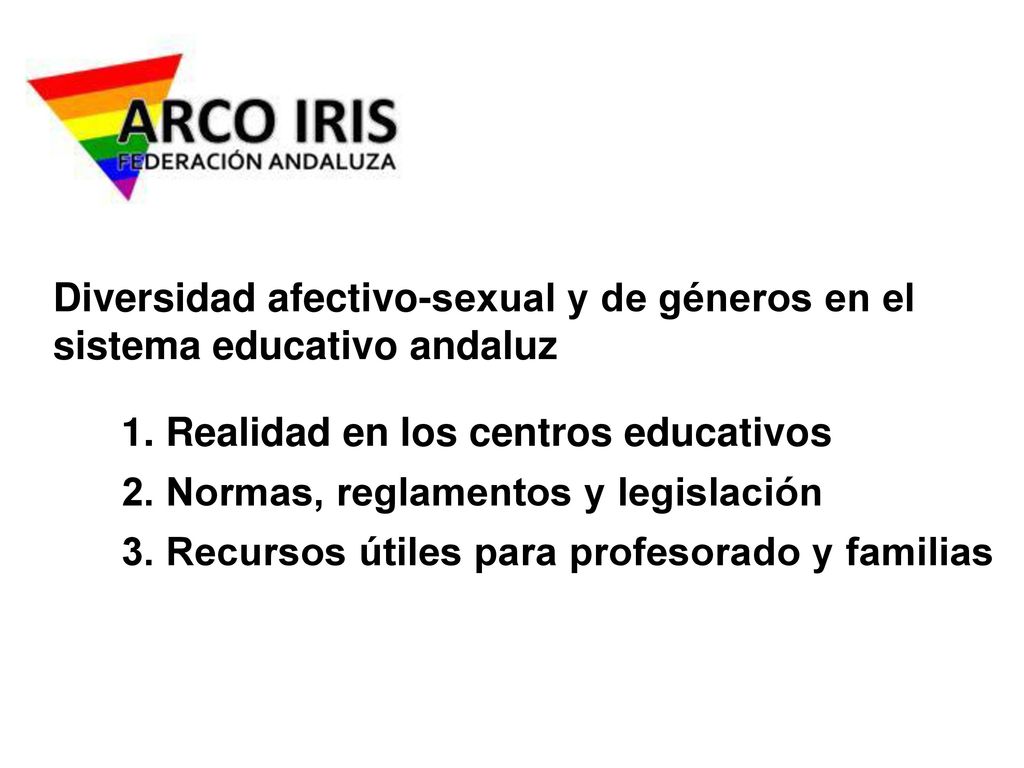 ARCO IRIS
FEDERACIÓN ANDALUZA

Diversidad afectivo-sexual y de géneros en el sistema educativo andaluz

1. Realidad en los centros educativos
2. Normas, reglamentos y legislación
3. Recursos útiles para profesorado y familias